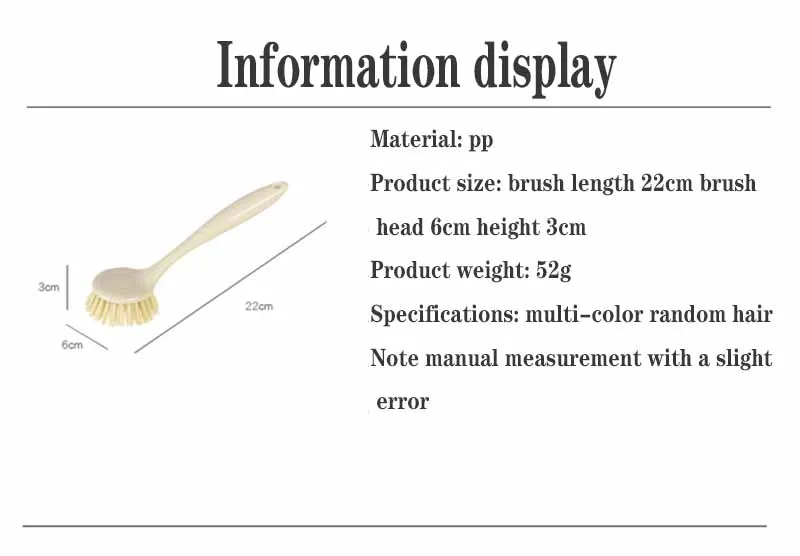 Information display

3cm

6cm

22cm

Material: pp

Product size: brush length 22cm brush head 6cm height 3cm

Product weight: 52g

Specifications: multi-color random hair

Note manual measurement with a slight error